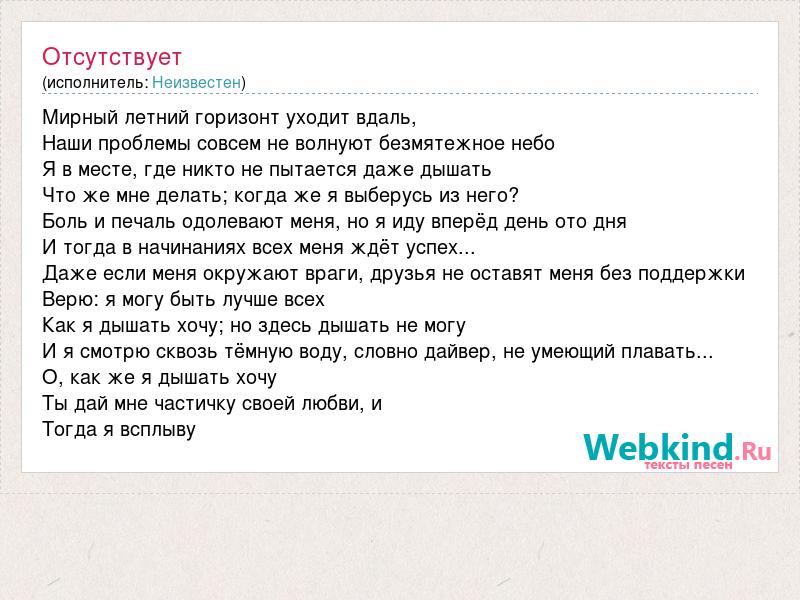 Отсутствует
(исполнитель: Неизвестен)

Мирный летний горизонт уходит вдаль,
Наши проблемы совсем не волнуют безмятежное небо
Я в месте, где никто не пытается даже дышать
Что же мне делать; когда же я выберусь из него?
Боль и печаль одолевают меня, но я иду вперёд день ото дня
И тогда в начинаниях всех меня ждёт успех...
Даже если меня окружают враги, друзья не оставят меня без поддержки
Верю: я могу быть лучше всех
Как я дышать хочу; но здесь дышать не могу
И я смотрю сквозь тёмную воду, словно дайвер, не умеющий плавать...
О, как же я дышать хочу
Ты дай мне частичку своей любви, и
Тогда я всплыву

Webkind.Ru
тексты песен